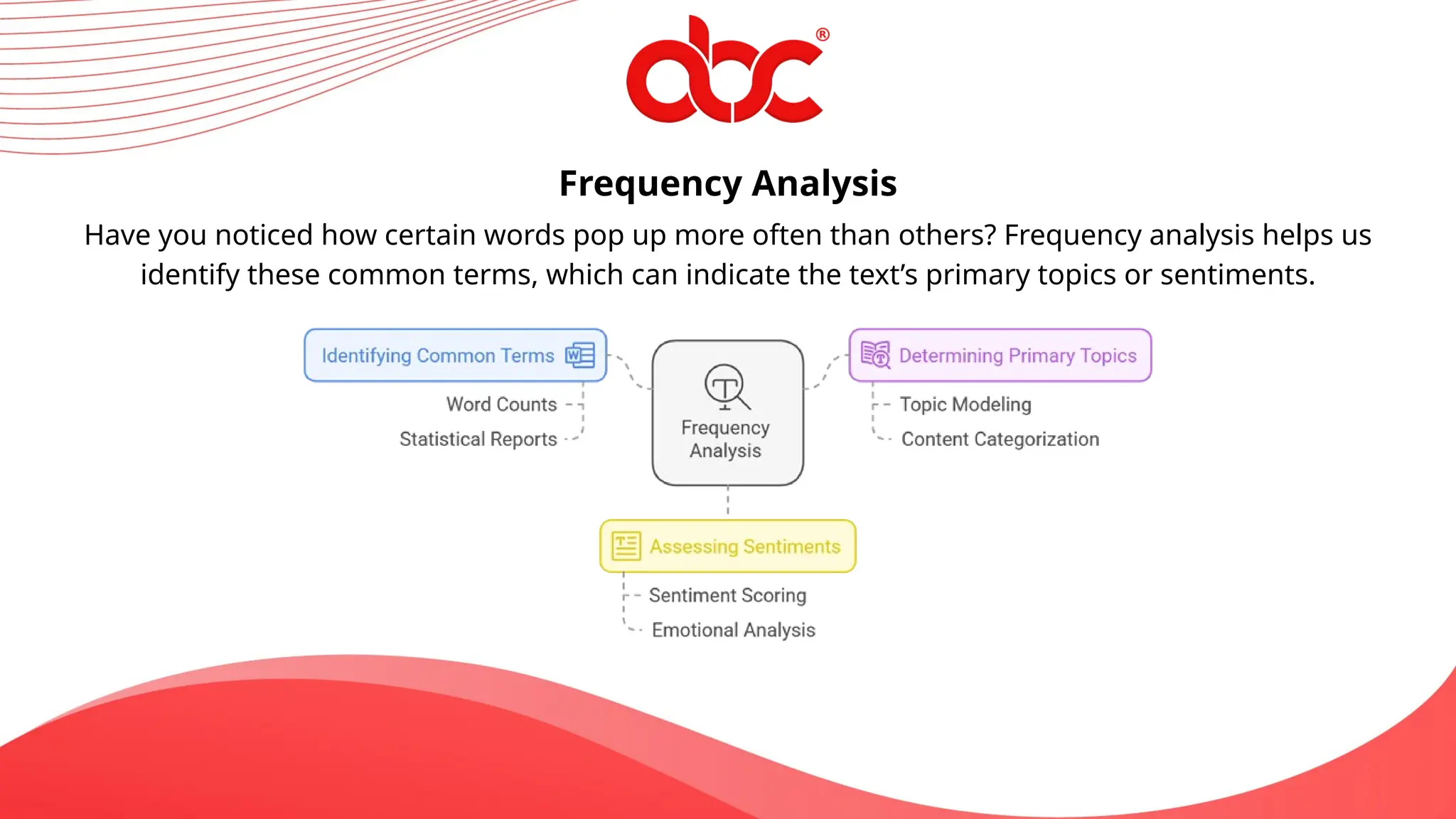 abc®

Frequency Analysis

Have you noticed how certain words pop up more often than others? Frequency analysis helps us identify these common terms, which can indicate the text's primary topics or sentiments.

Identifying Common Terms

Word Counts

Statistical Reports

Frequency Analysis

Determining Primary Topics

Topic Modeling

Content Categorization

Assessing Sentiments

Sentiment Scoring

Emotional Analysis